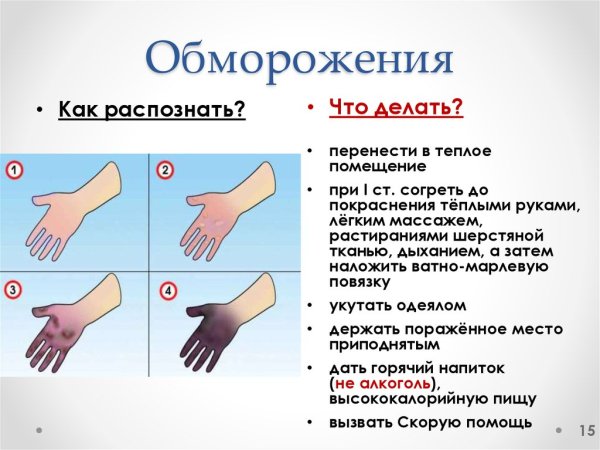 Обморожения

• Как распознать?

1
2
3
4

• Что делать?

• перенести в теплое помещение
• при I ст. согреть до покраснения тёплыми руками, лёгким массажем, растираниями шерстяной тканью, дыханием, а затем наложить ватно-марлевую повязку
• укутать одеялом
• держать поражённое место приподнятым
• дать горячий напиток (не алкоголь), высококалорийную пищу
• вызвать Скорую помощь

15